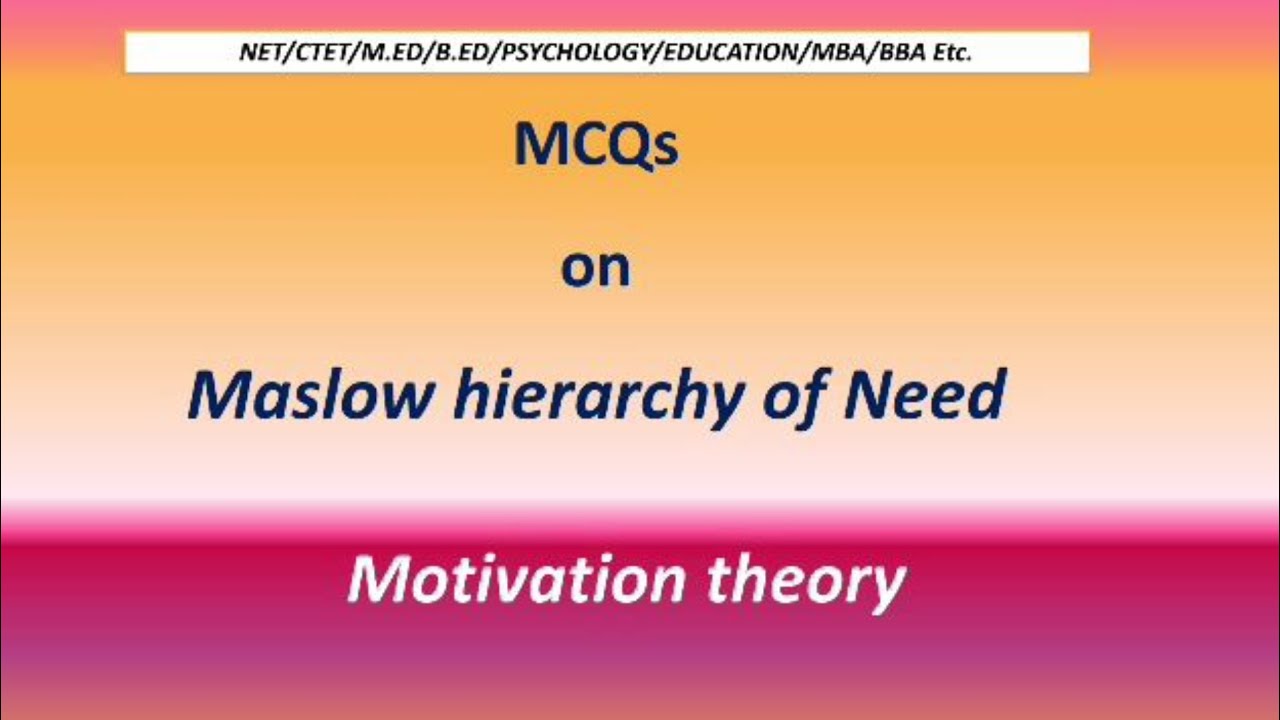 NET/CTET/M.ED/B.ED/PSYCHOLOGY/EDUCATION/MBA/BBA Etc.

MCQs

on

Maslow hierarchy of Need

Motivation theory